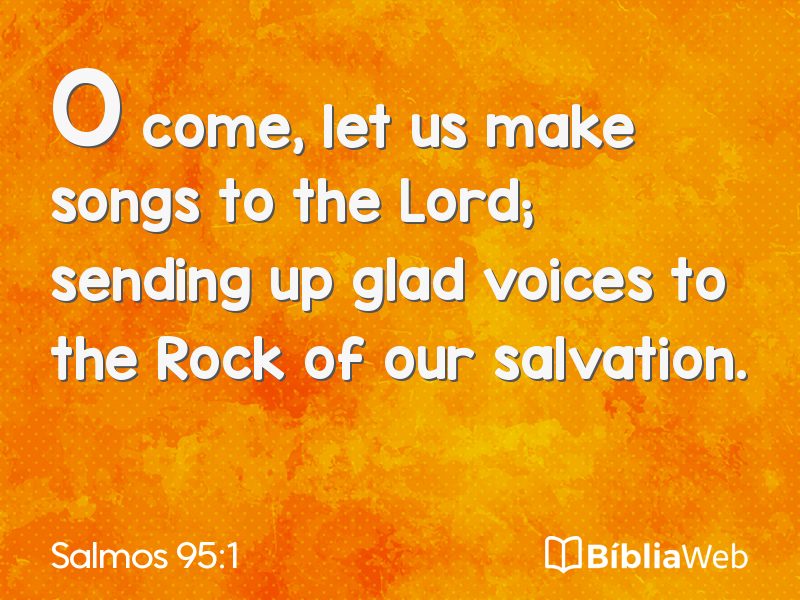 O come, let us make songs to the Lord; sending up glad voices to the Rock of our salvation.

Salmos 95:1

BíbliaWeb